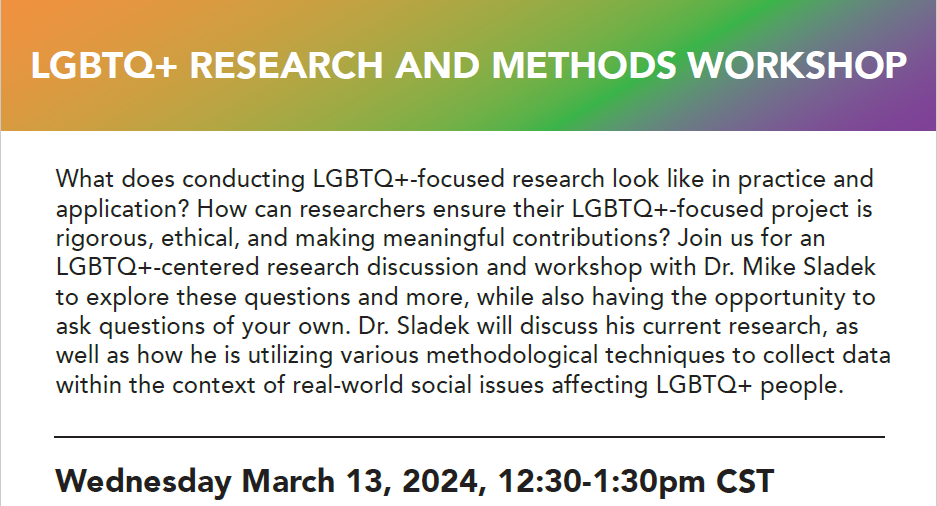 LGBTQ+ RESEARCH AND METHODS WORKSHOP

What does conducting LGBTQ+-focused research look like in practice and application? How can researchers ensure their LGBTQ+-focused project is rigorous, ethical, and making meaningful contributions? Join us for an LGBTQ+-centered research discussion and workshop with Dr. Mike Sladek to explore these questions and more, while also having the opportunity to ask questions of your own. Dr. Sladek will discuss his current research, as well as how he is utilizing various methodological techniques to collect data within the context of real-world social issues affecting LGBTQ+ people.

Wednesday March 13, 2024, 12:30-1:30pm CST